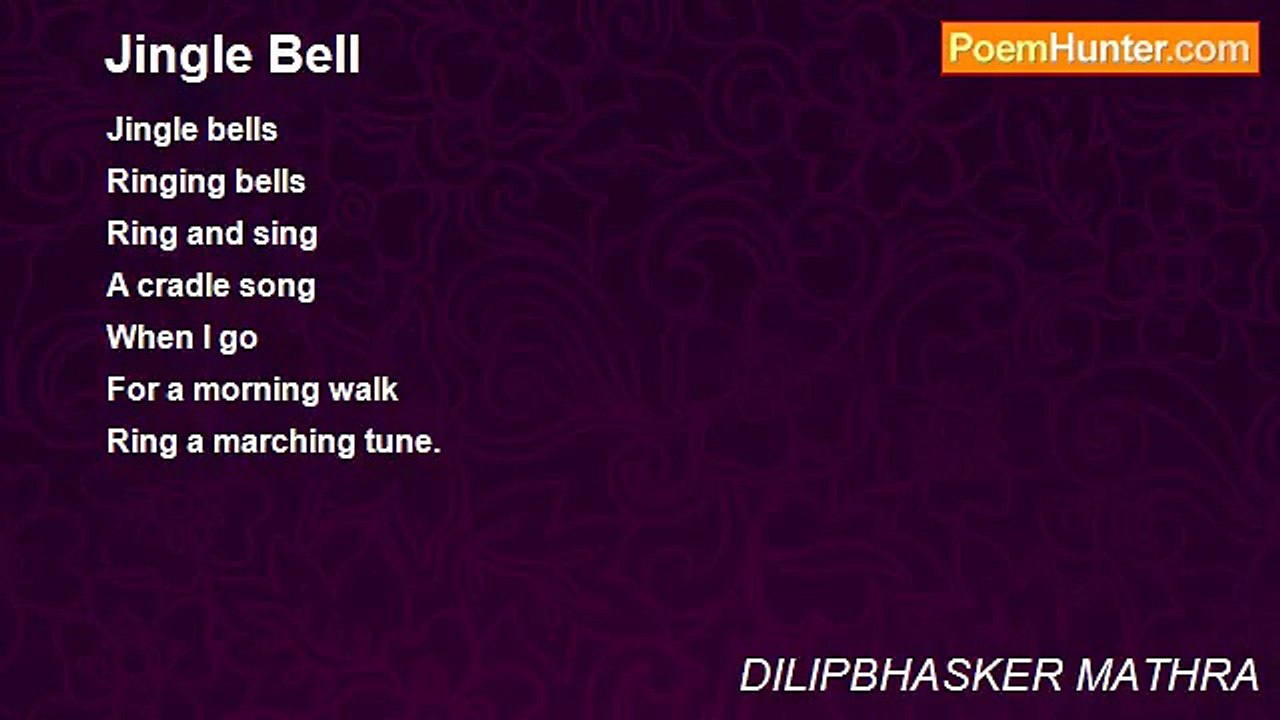 Jingle Bell

PoemHunter.com

Jingle bells
Ringing bells
Ring and sing
A cradle song
When I go
For a morning walk
Ring a marching tune.

DILIPBHASKER MATHRA